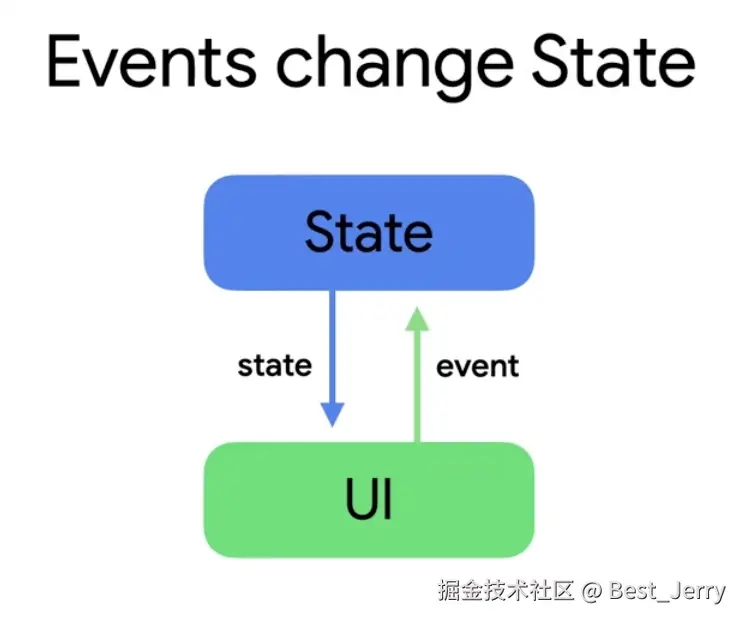 Events change State

State

state

event

UI

掘金技术社区 @ Best_Jerry